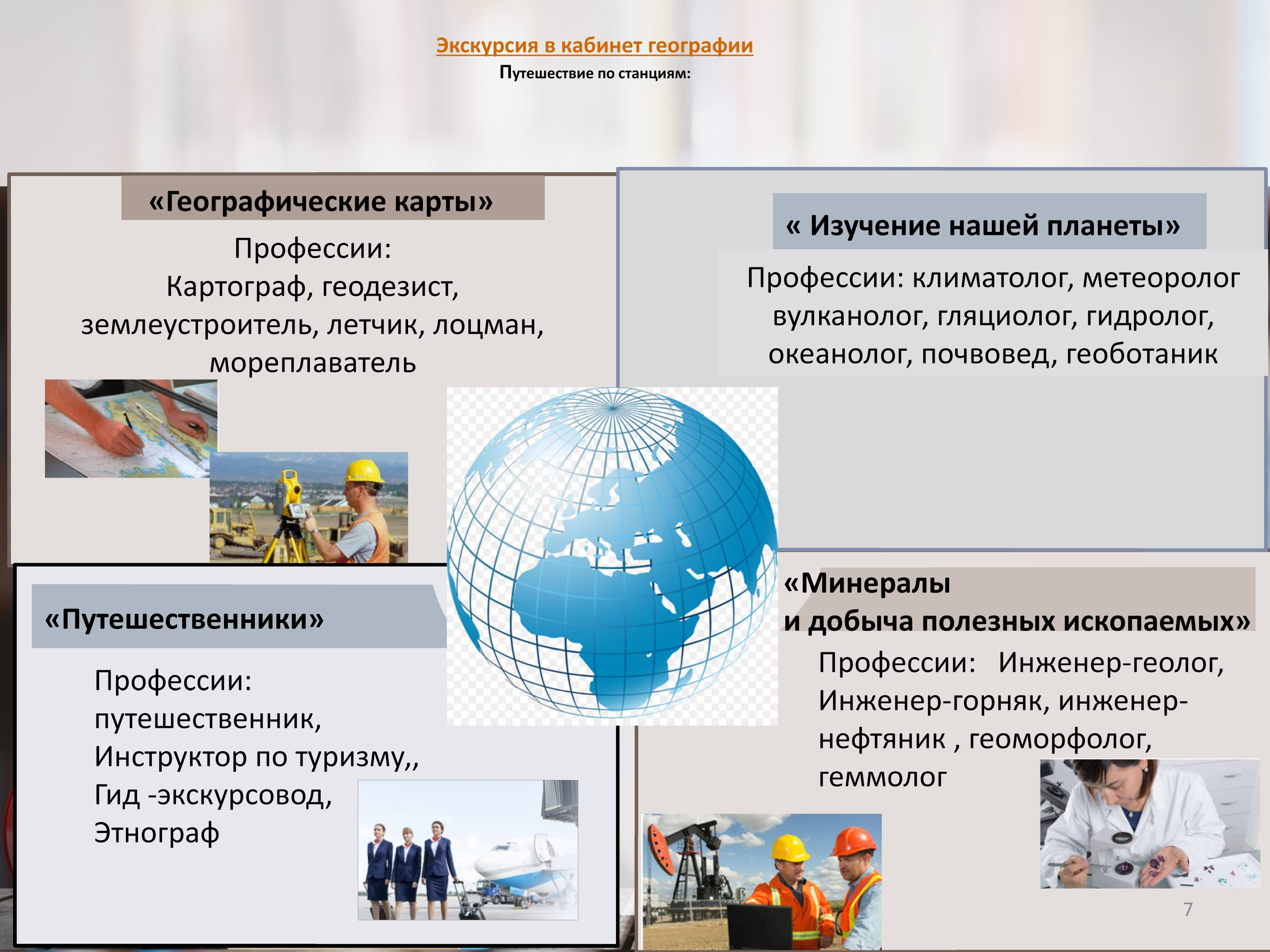 Экскурсия в кабинет географии
Путешествие по станциям:

«Географические карты»
Профессии:
Картограф, геодезист, землеустроитель, летчик, лоцман, мореплаватель

« Изучение нашей планеты»
Профессии: климатолог, метеоролог вулканолог, гляциолог, гидролог, океанолог, почвовед, геоботаник

«Путешественники»
Профессии:
путешественник,
Инструктор по туризму,,
Гид -экскурсовод,
Этнограф

«Минералы
и добыча полезных ископаемых»
Профессии: Инженер-геолог, Инженер-горняк, инженер-нефтяник , геоморфолог, геммолог

7